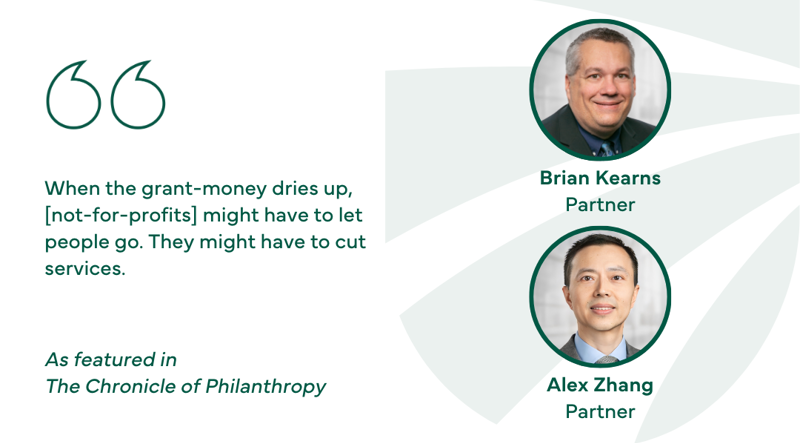 When the grant-money dries up, [not-for-profits] might have to let people go. They might have to cut services.

As featured in
The Chronicle of Philanthropy

Brian Kearns
Partner

Alex Zhang
Partner